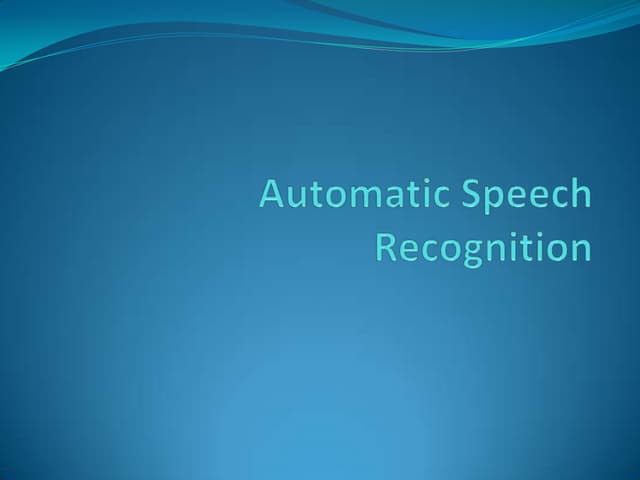 Automatic Speech Recognition